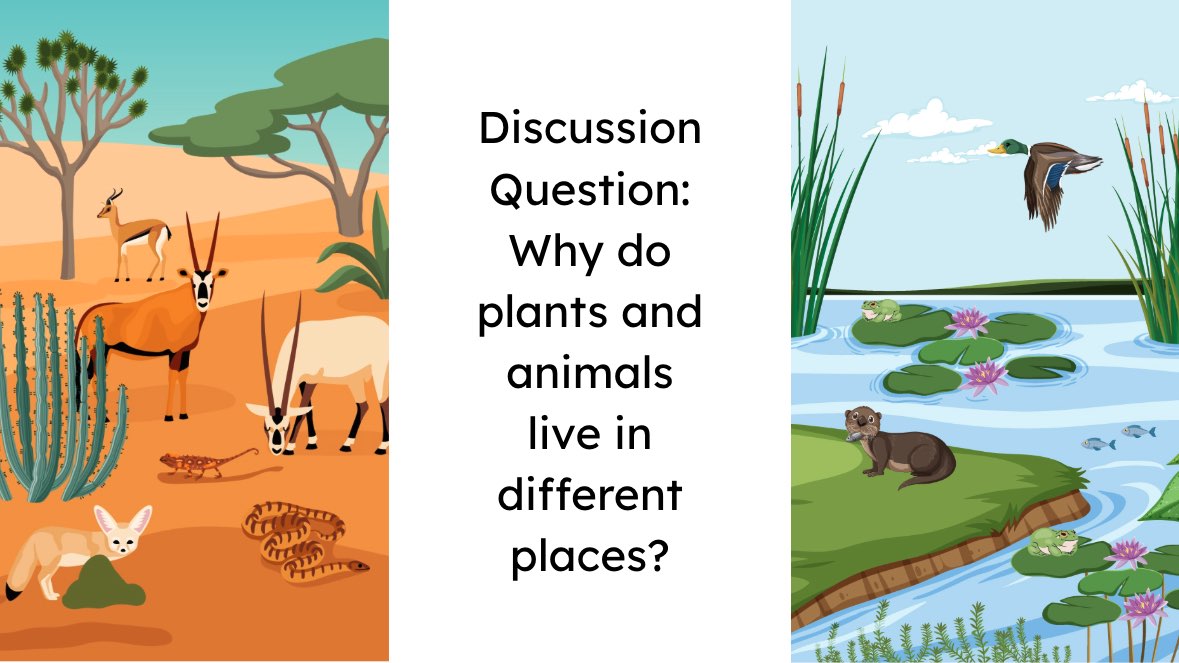 Discussion Question: Why do plants and animals live in different places?